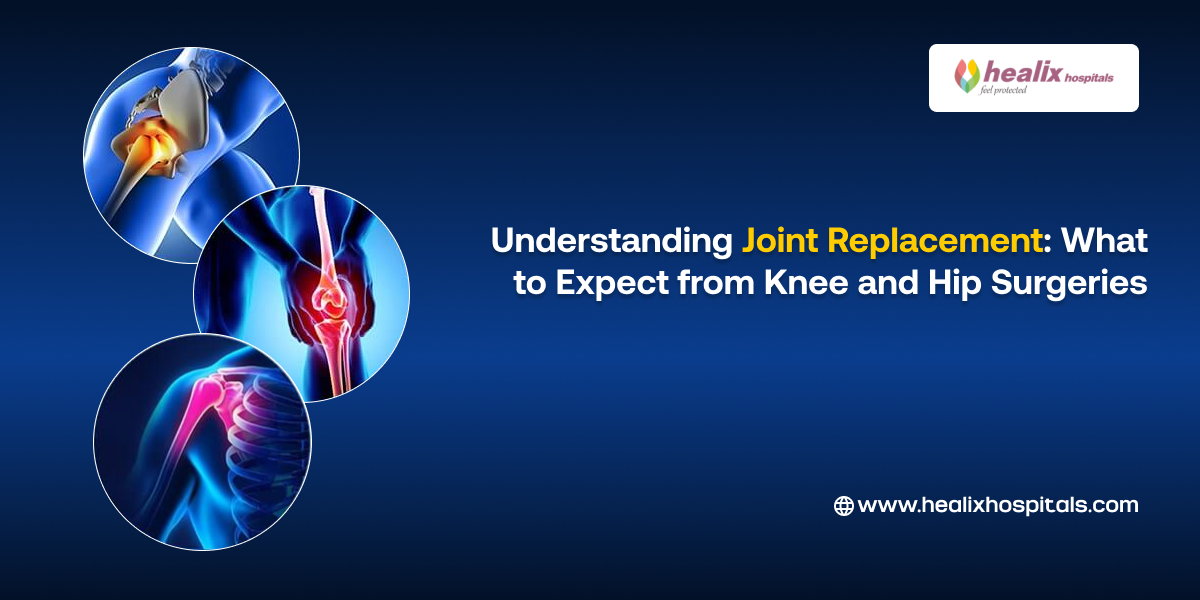 healix hospitals
feel protected

Understanding Joint Replacement: What to Expect from Knee and Hip Surgeries

www.healixhospitals.com